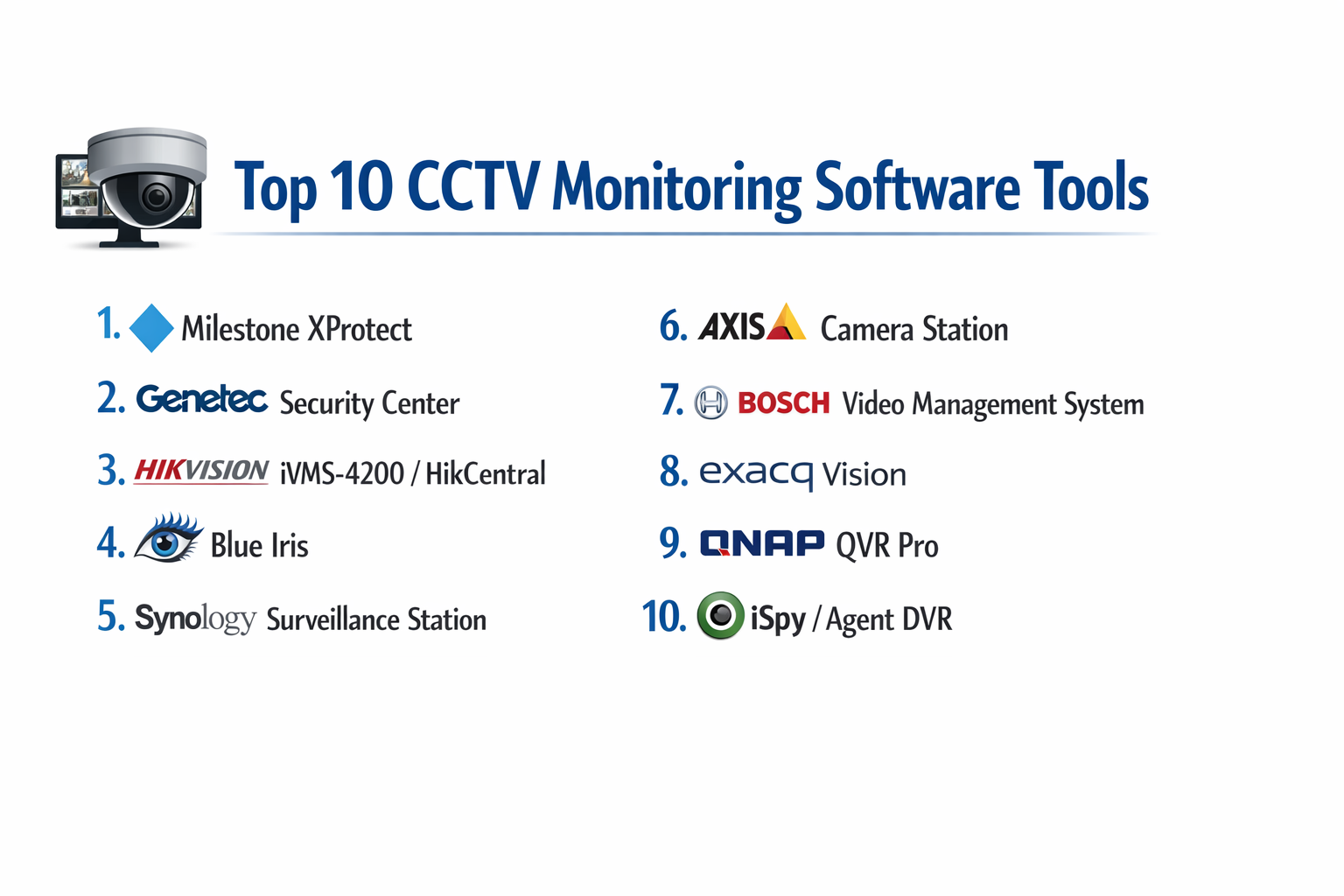 Top 10 CCTV Monitoring Software Tools

1. Milestone XProtect

2. Genetec Security Center

3. HIKVISION iVMS-4200 / HikCentral

4. Blue Iris

5. Synology Surveillance Station

6. AXIS Camera Station

7. BOSCH Video Management System

8. exacq Vision

9. QNAP QVR Pro

10. iSpy / Agent DVR